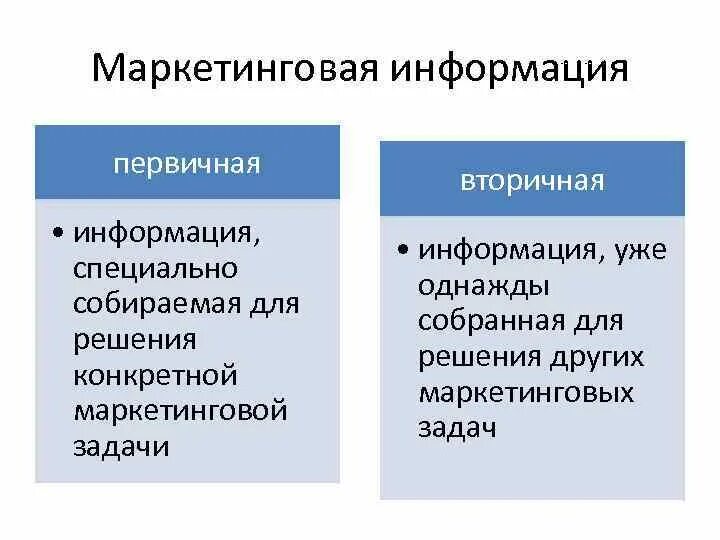 Маркетинговая информация

первичная

• информация, специально собираемая для решения конкретной маркетинговой задачи

вторичная

• информация, уже однажды собранная для решения других маркетинговых задач